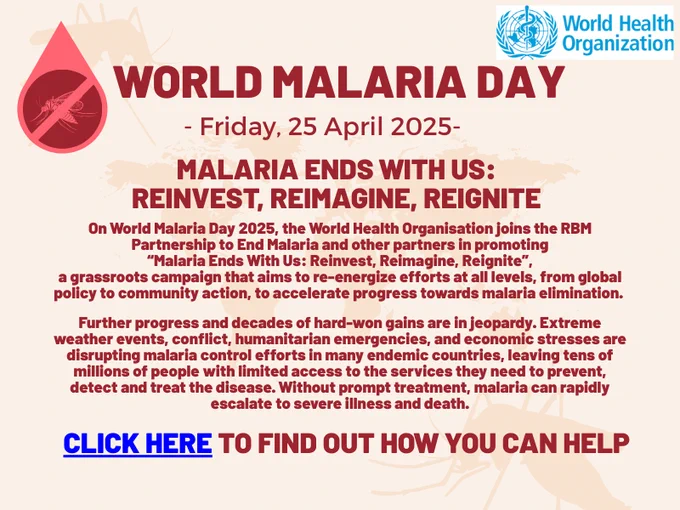 World Health Organization

WORLD MALARIA DAY

- Friday, 25 April 2025-

MALARIA ENDS WITH US:
REINVEST, REIMAGINE, REIGNITE

On World Malaria Day 2025, the World Health Organisation joins the RBM Partnership to End Malaria and other partners in promoting "Malaria Ends With Us: Reinvest, Reimagine, Reignite", a grassroots campaign that aims to re-energize efforts at all levels, from global policy to community action, to accelerate progress towards malaria elimination.

Further progress and decades of hard-won gains are in jeopardy. Extreme weather events, conflict, humanitarian emergencies, and economic stresses are disrupting malaria control efforts in many endemic countries, leaving tens of millions of people with limited access to the services they need to prevent, detect and treat the disease. Without prompt treatment, malaria can rapidly escalate to severe illness and death.

CLICK HERE TO FIND OUT HOW YOU CAN HELP